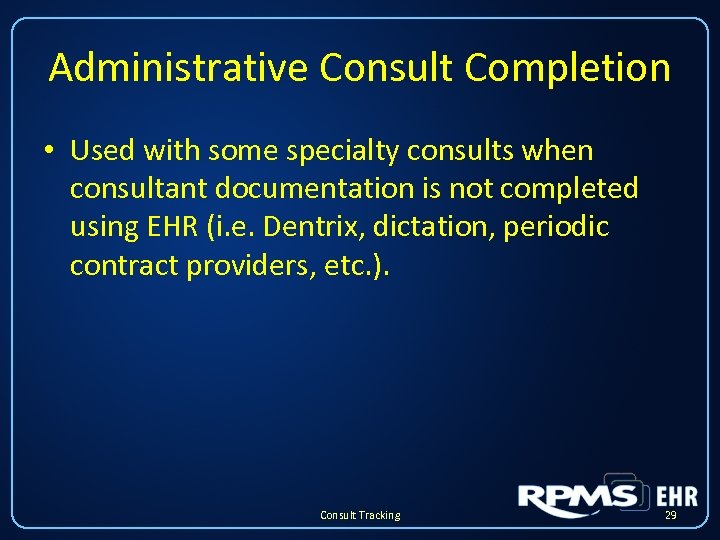 Administrative Consult Completion

• Used with some specialty consults when consultant documentation is not completed using EHR (i.e. Dentrix, dictation, periodic contract providers, etc.).

Consult Tracking

RPMS EHR

29